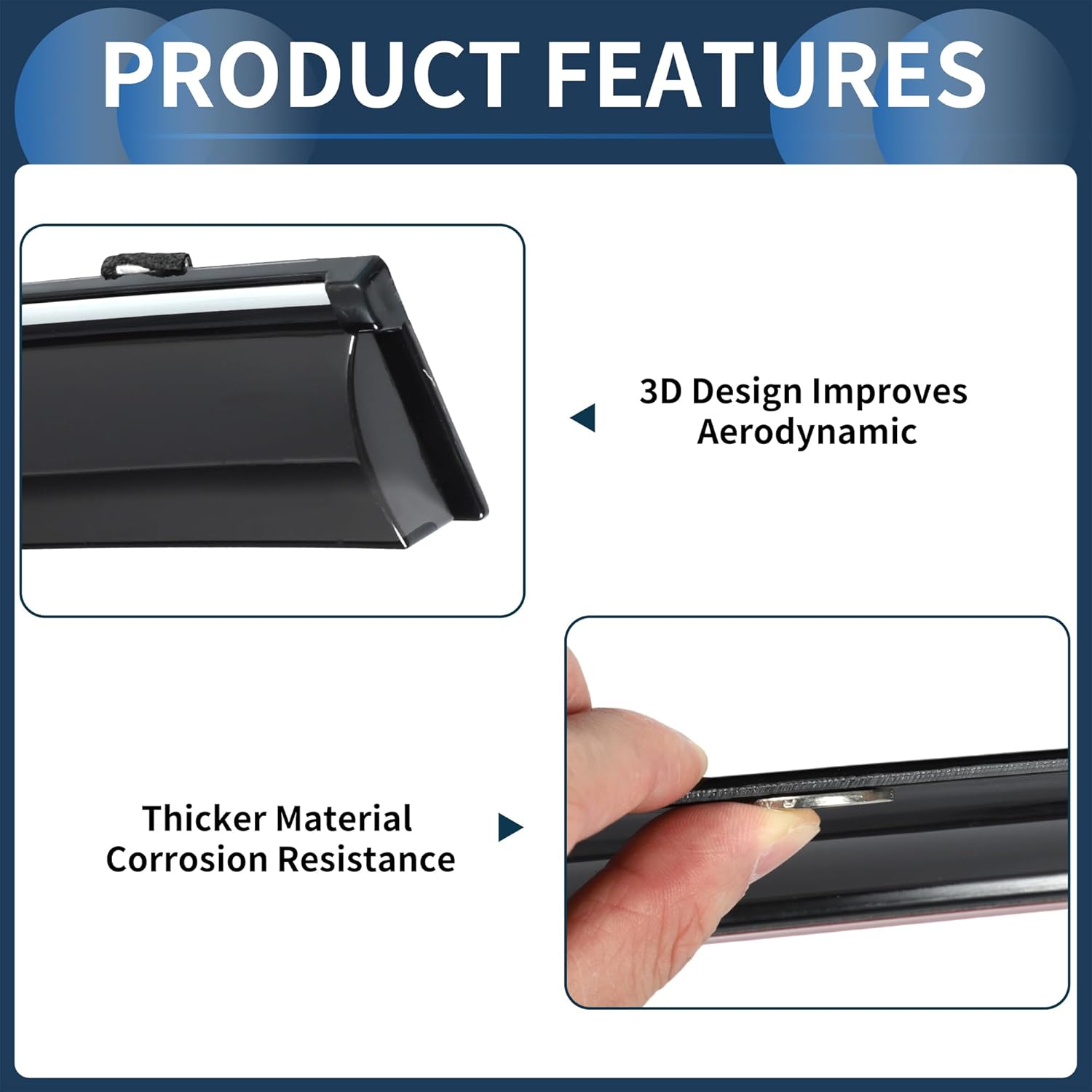 PRODUCT FEATURES

3D Design Improves Aerodynamic

Thicker Material Corrosion Resistance